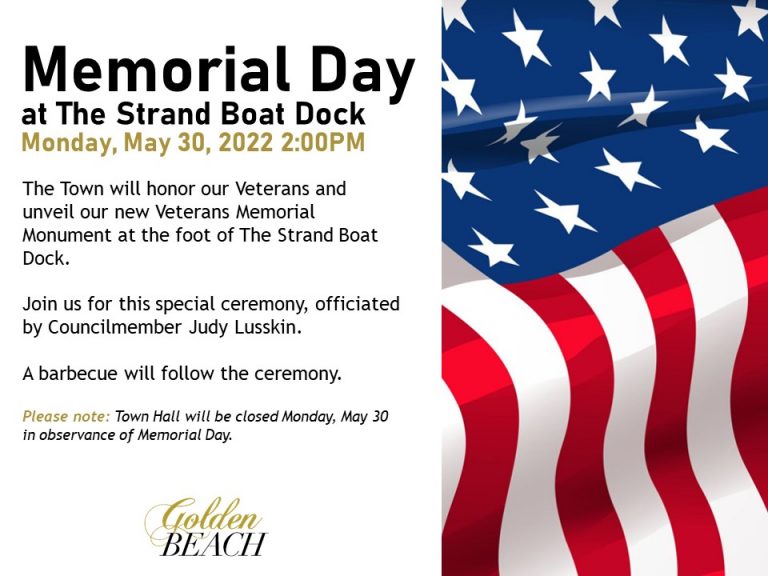 Memorial Day
at The Strand Boat Dock
Monday, May 30, 2022 2:00PM

The Town will honor our Veterans and unveil our new Veterans Memorial Monument at the foot of The Strand Boat Dock.

Join us for this special ceremony, officiated by Councilmember Judy Lusskin.

A barbecue will follow the ceremony.

Please note: Town Hall will be closed Monday, May 30 in observance of Memorial Day.

Golden
BEACH